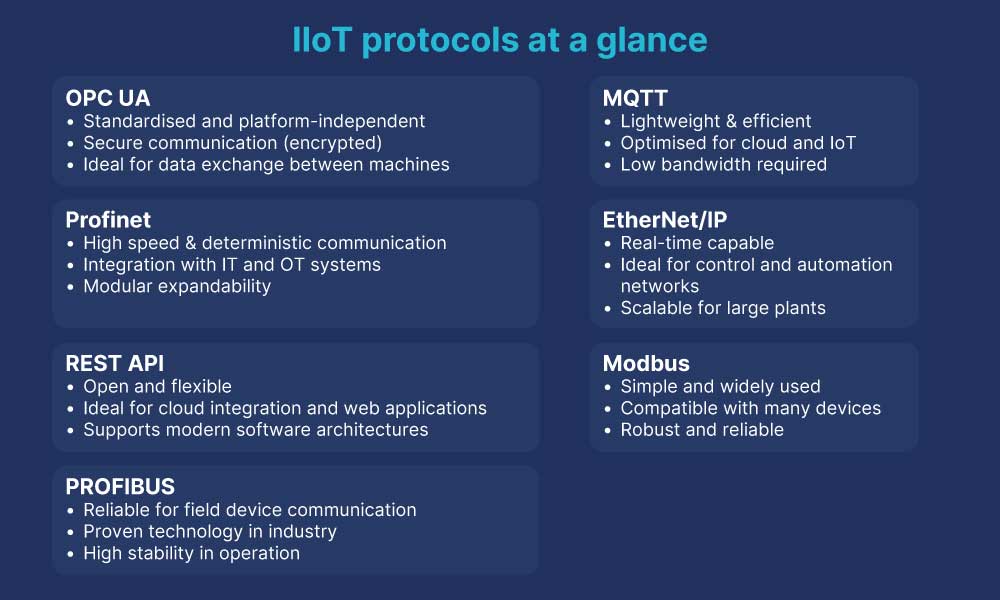 IIoT protocols at a glance

OPC UA
• Standardised and platform-independent
• Secure communication (encrypted)
• Ideal for data exchange between machines

Profinet
• High speed & deterministic communication
• Integration with IT and OT systems
• Modular expandability

REST API
• Open and flexible
• Ideal for cloud integration and web applications
• Supports modern software architectures

PROFIBUS
• Reliable for field device communication
• Proven technology in industry
• High stability in operation

MQTT
• Lightweight & efficient
• Optimised for cloud and IoT
• Low bandwidth required

EtherNet/IP
• Real-time capable
• Ideal for control and automation networks
• Scalable for large plants

Modbus
• Simple and widely used
• Compatible with many devices
• Robust and reliable